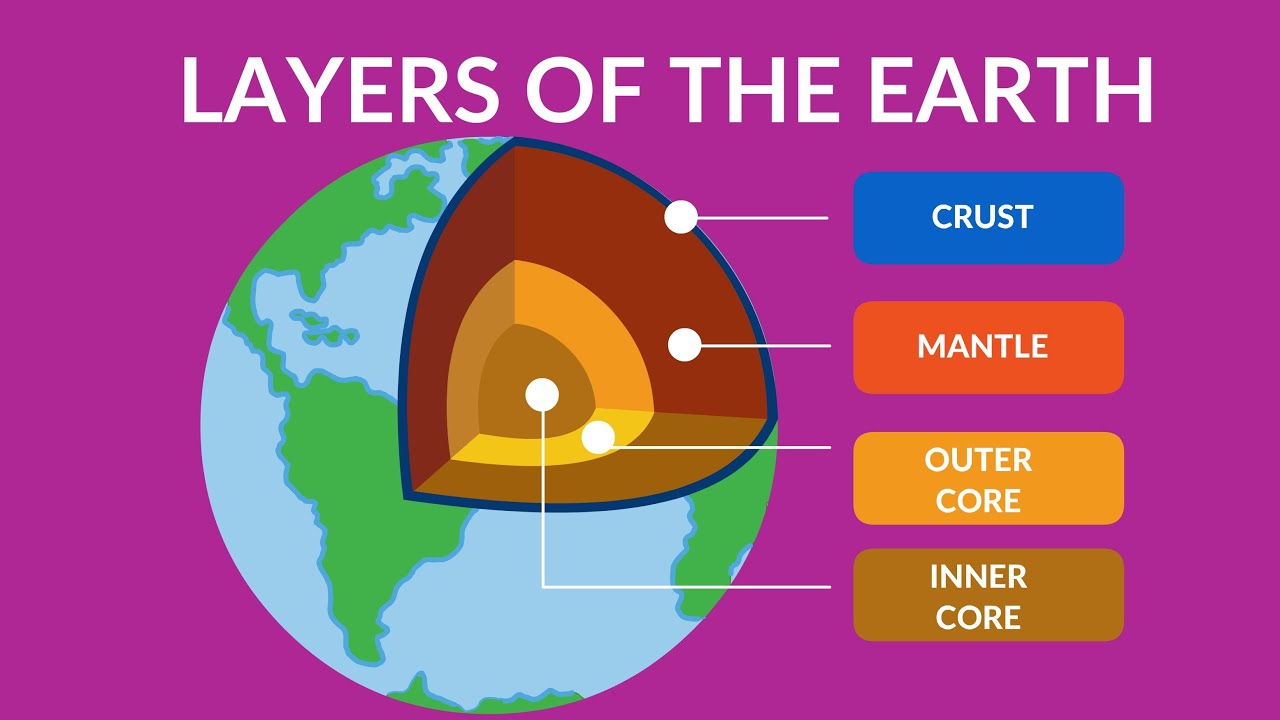 LAYERS OF THE EARTH

CRUST

MANTLE

OUTER CORE

INNER CORE